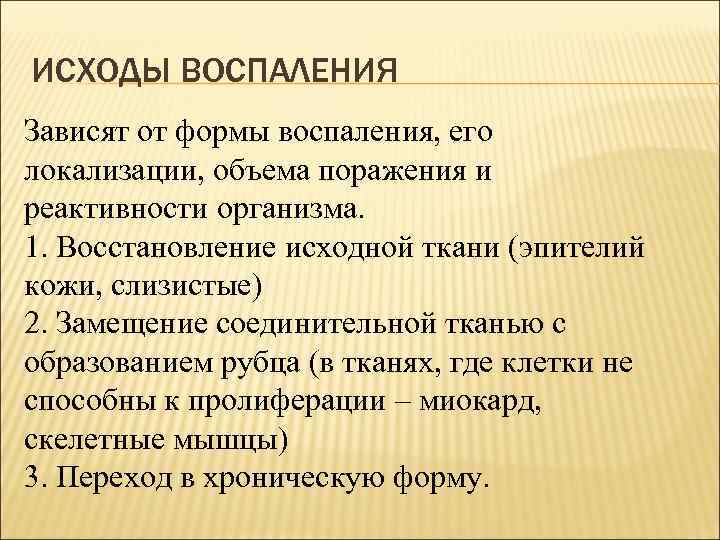 ИСХОДЫ ВОСПАЛЕНИЯ

Зависят от формы воспаления, его локализации, объема поражения и реактивности организма.
1. Восстановление исходной ткани (эпителий кожи, слизистые)
2. Замещение соединительной тканью с образованием рубца (в тканях, где клетки не способны к пролиферации – миокард, скелетные мышцы)
3. Переход в хроническую форму.